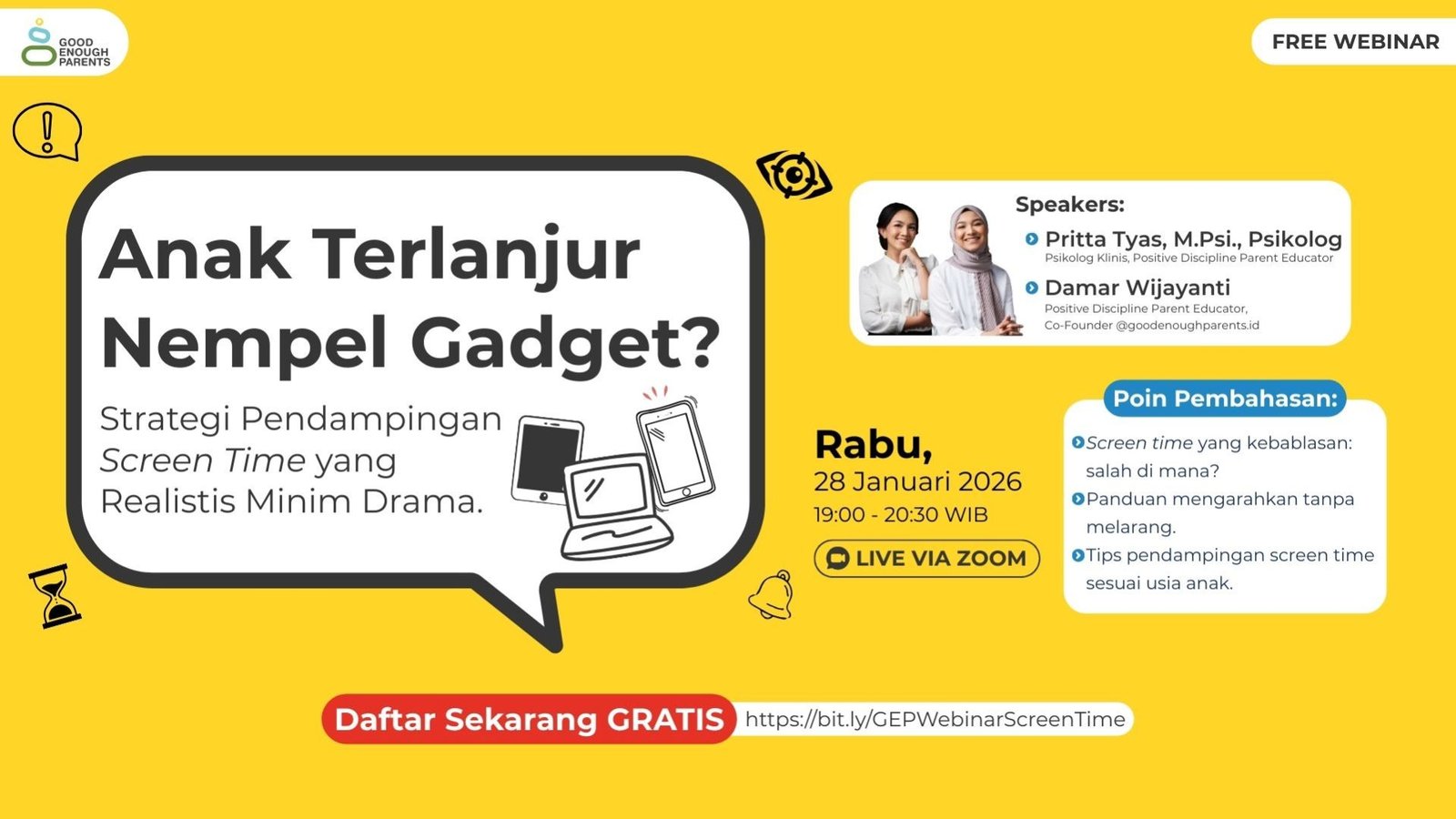 GOOD ENOUGH PARENTS

FREE WEBINAR

Anak Terlanjur Nempel Gadget?

Strategi Pendampingan Screen Time yang Realistis Minim Drama.

Speakers:

Pritta Tyas, M.Psi., Psikolog
Psikolog Klinis, Positive Discipline Parent Educator

Damar Wijayanti
Positive Discipline Parent Educator, Co-Founder @goodenoughparents.id

Rabu,
28 Januari 2026
19:00 - 20:30 WIB

LIVE VIA ZOOM

Poin Pembahasan:

Screen time yang kebablasan: salah di mana?
Panduan mengarahkan tanpa melarang.
Tips pendampingan screen time sesuai usia anak.

Daftar Sekarang GRATIS https://bit.ly/GEPWebinarScreenTime